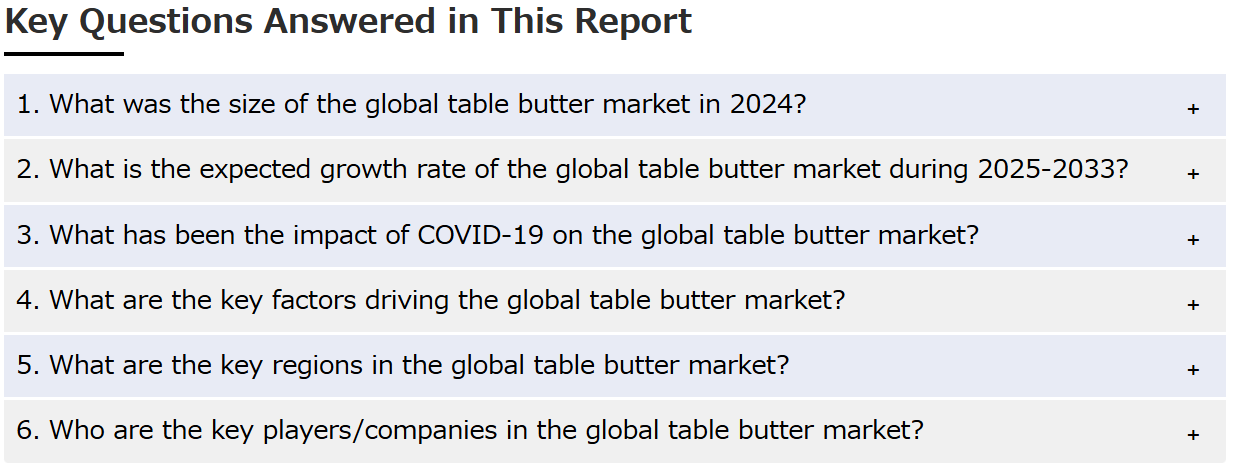 Key Questions Answered in This Report

1. What was the size of the global table butter market in 2024? +

2. What is the expected growth rate of the global table butter market during 2025-2033? +

3. What has been the impact of COVID-19 on the global table butter market? +

4. What are the key factors driving the global table butter market? +

5. What are the key regions in the global table butter market? +

6. Who are the key players/companies in the global table butter market? +